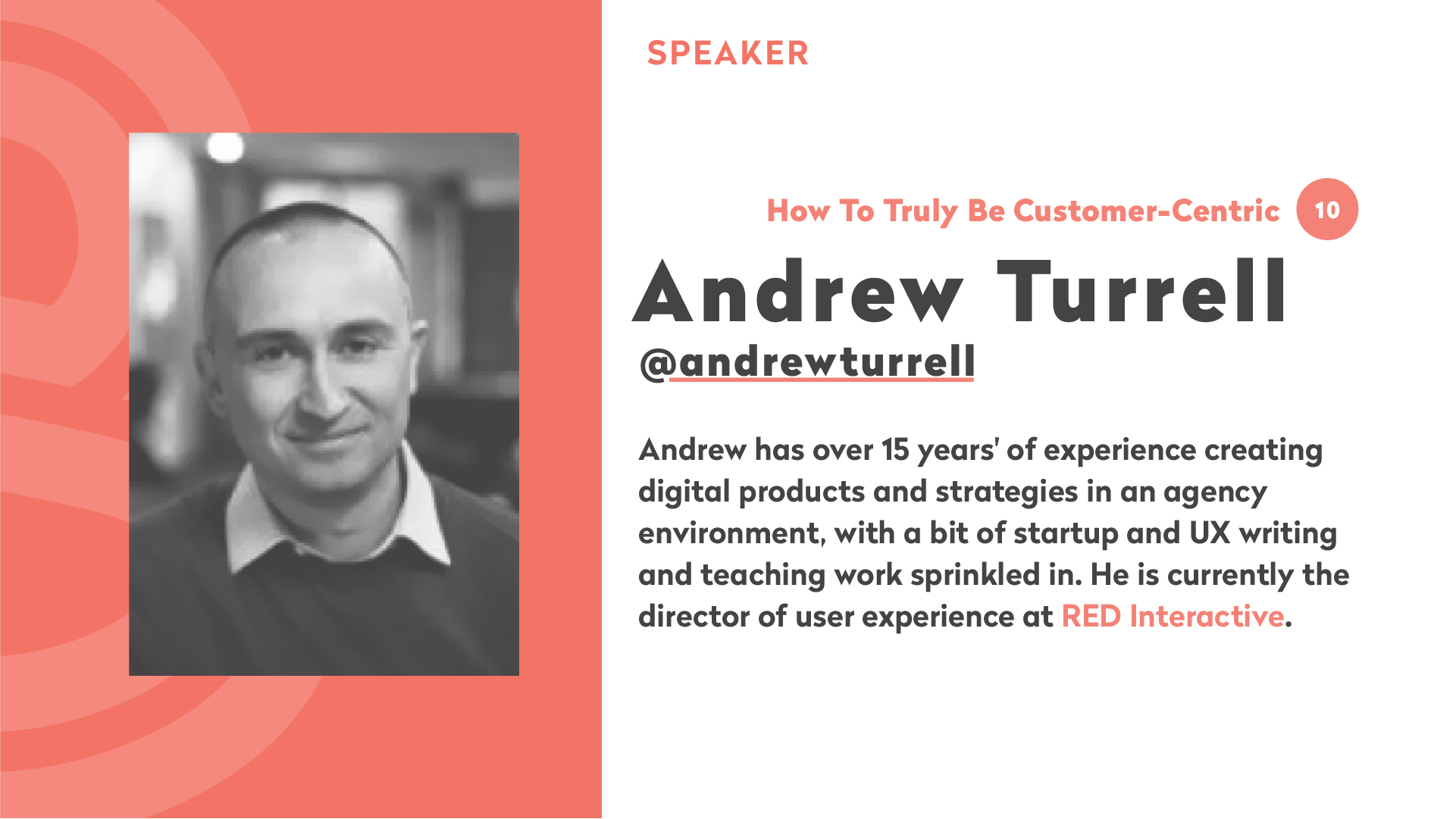 SPEAKER

How To Truly Be Customer-Centric 10

Andrew Turrell
@andrewturrell

Andrew has over 15 years' of experience creating digital products and strategies in an agency environment, with a bit of startup and UX writing and teaching work sprinkled in. He is currently the director of user experience at RED Interactive.